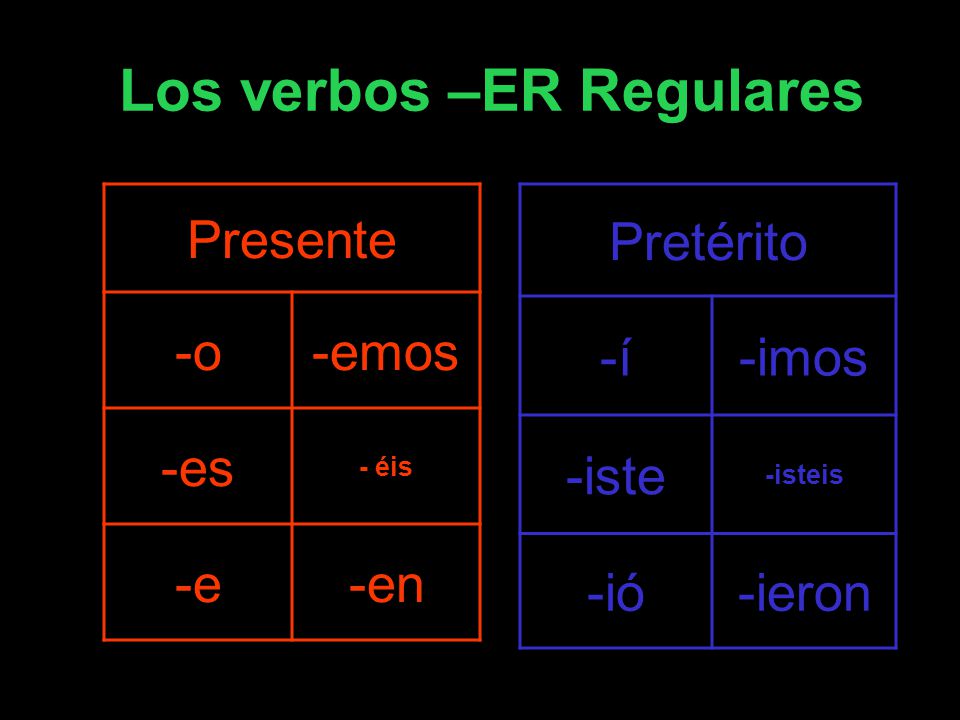 Los verbos –ER Regulares

| Presente | |
|---|---|
| -o | -emos |
| -es | - éis |
| -e | -en |

| Pretérito | |
|---|---|
| -í | -imos |
| -iste | -isteis |
| -ió | -ieron |